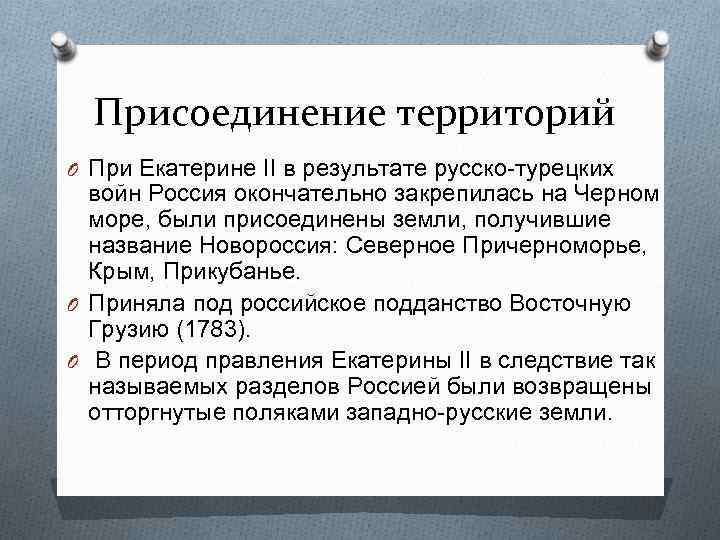 Присоединение территорий

При Екатерине II в результате русско-турецких войн Россия окончательно закрепилась на Черном море, были присоединены земли, получившие название Новороссия: Северное Причерноморье, Крым, Прикубанье.

Приняла под российское подданство Восточную Грузию (1783).

В период правления Екатерины II в следствие так называемых разделов Россией были возвращены отторгнутые поляками западно-русские земли.